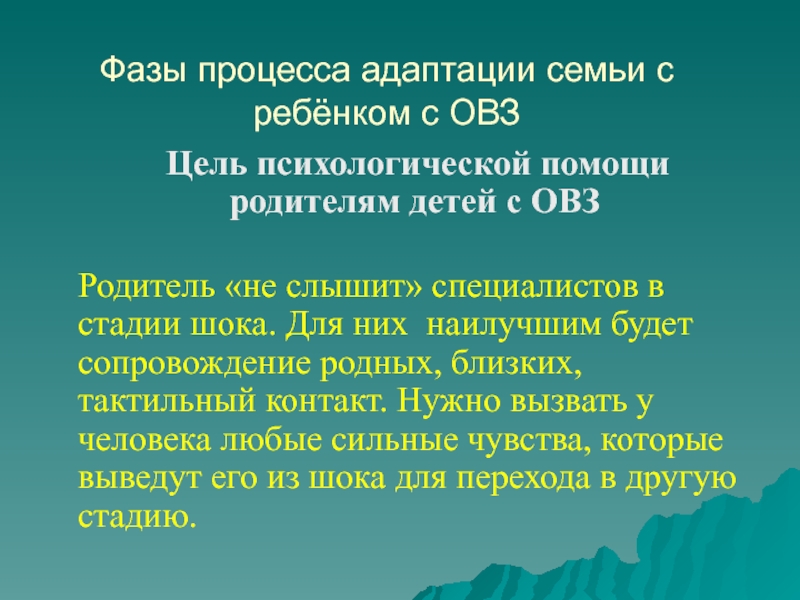 Фазы процесса адаптации семьи с ребёнком с ОВЗ

Цель психологической помощи родителям детей с ОВЗ

Родитель «не слышит» специалистов в стадии шока. Для них  наилучшим будет сопровождение родных, близких, тактильный контакт. Нужно вызвать у человека любые сильные чувства, которые выведут его из шока для перехода в другую стадию.